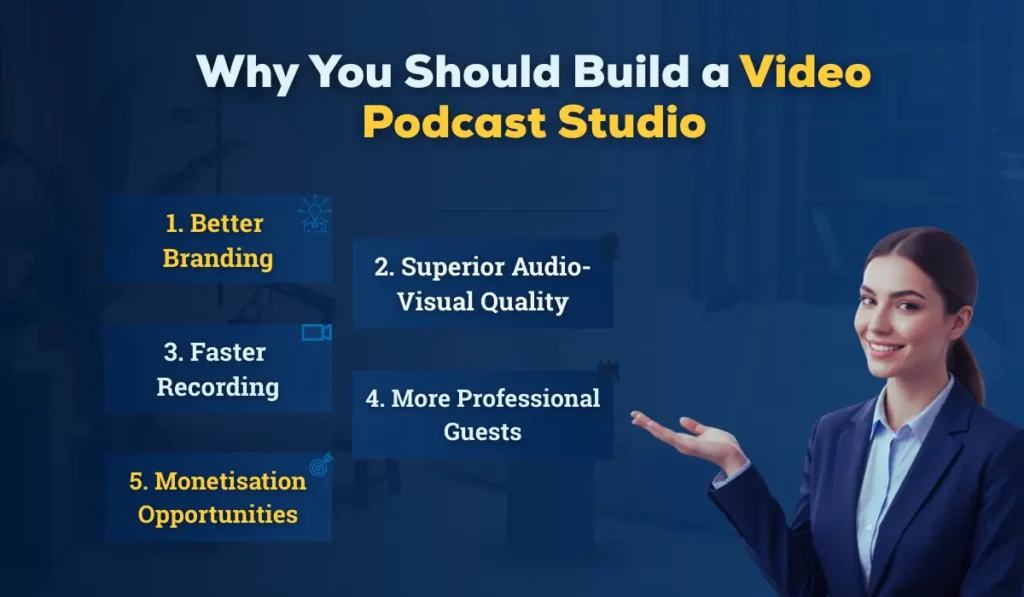 Why You Should Build a Video Podcast Studio

1. Better Branding

2. Superior Audio-Visual Quality

3. Faster Recording

4. More Professional Guests

5. Monetisation Opportunities